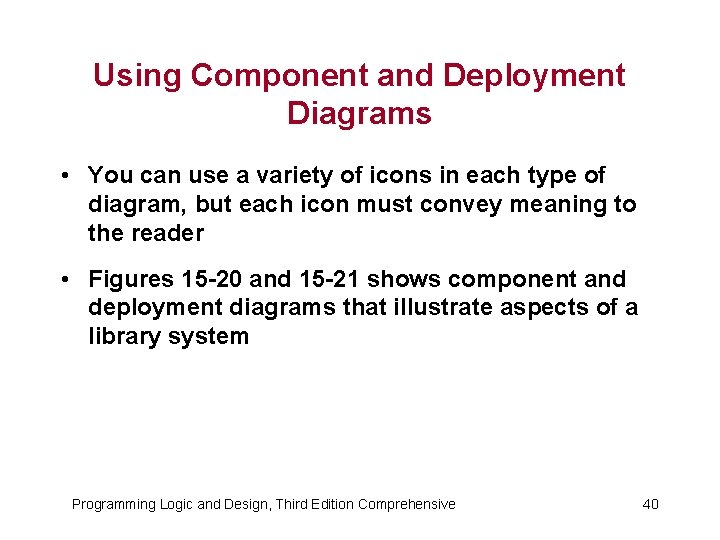 Using Component and Deployment Diagrams

• You can use a variety of icons in each type of diagram, but each icon must convey meaning to the reader

• Figures 15-20 and 15-21 shows component and deployment diagrams that illustrate aspects of a library system

Programming Logic and Design, Third Edition Comprehensive

40